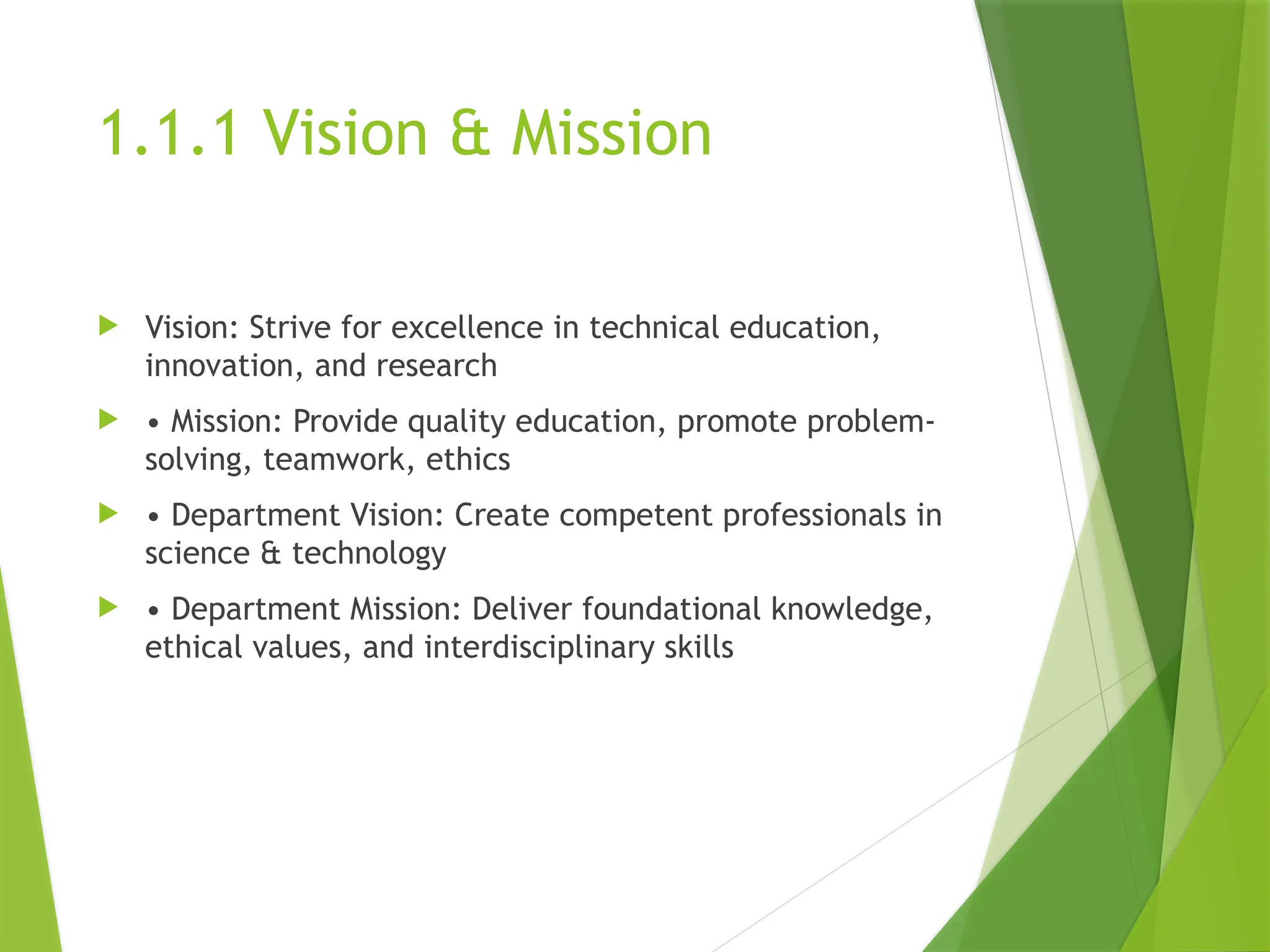 1.1.1 Vision & Mission

Vision: Strive for excellence in technical education, innovation, and research

• Mission: Provide quality education, promote problem-solving, teamwork, ethics

• Department Vision: Create competent professionals in science & technology

• Department Mission: Deliver foundational knowledge, ethical values, and interdisciplinary skills